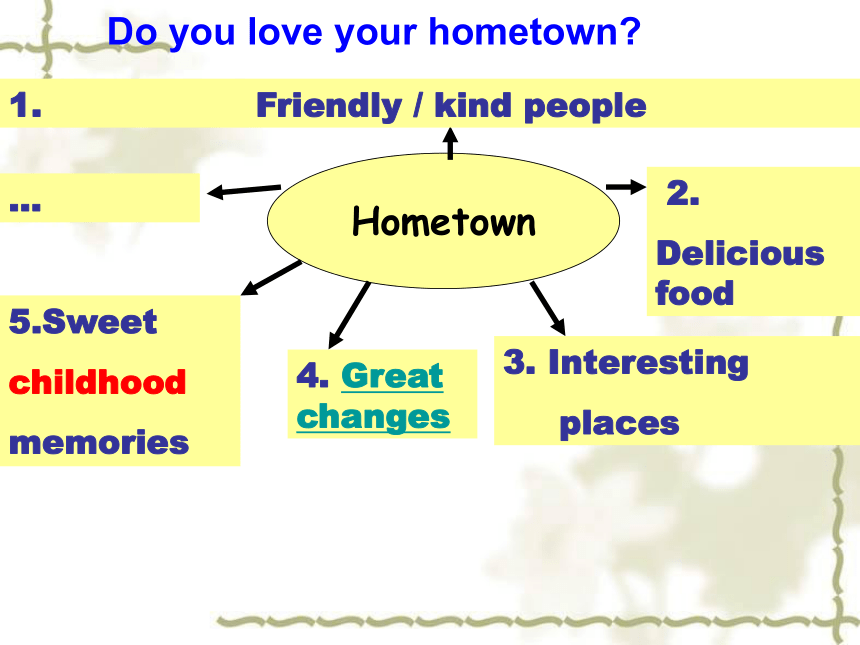 Do you love your hometown?

1. Friendly / kind people

...

Hometown

2. Delicious food

5.Sweet childhood memories

4. Great changes

3. Interesting places